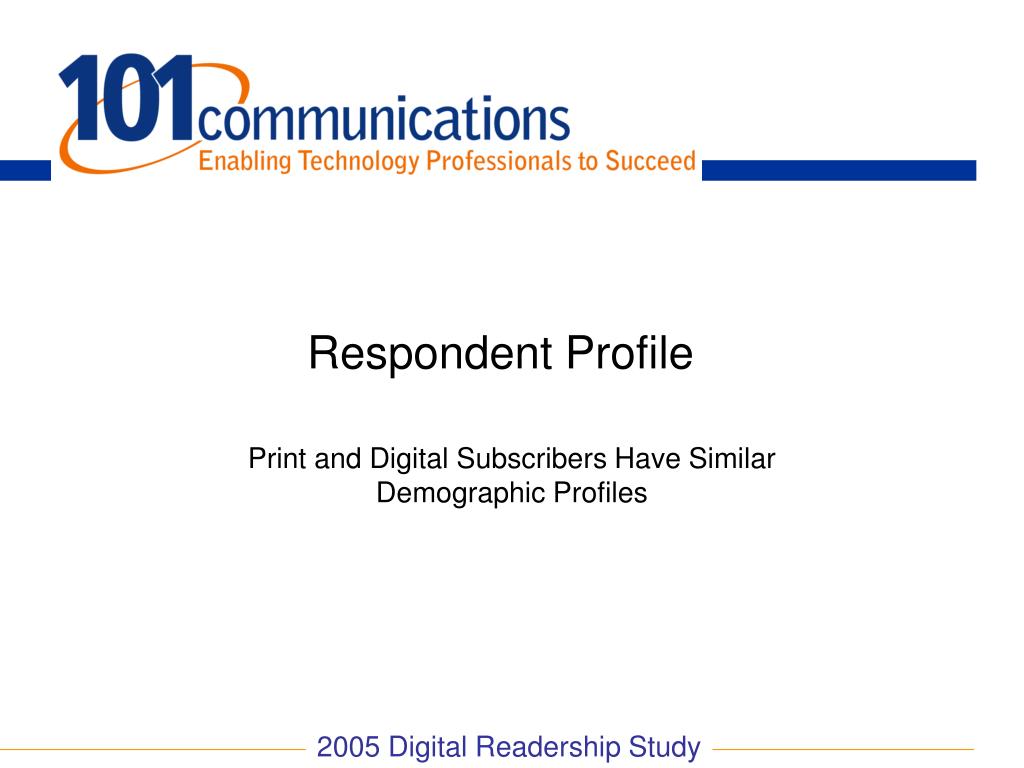 101communications
Enabling Technology Professionals to Succeed

Respondent Profile

Print and Digital Subscribers Have Similar Demographic Profiles

2005 Digital Readership Study